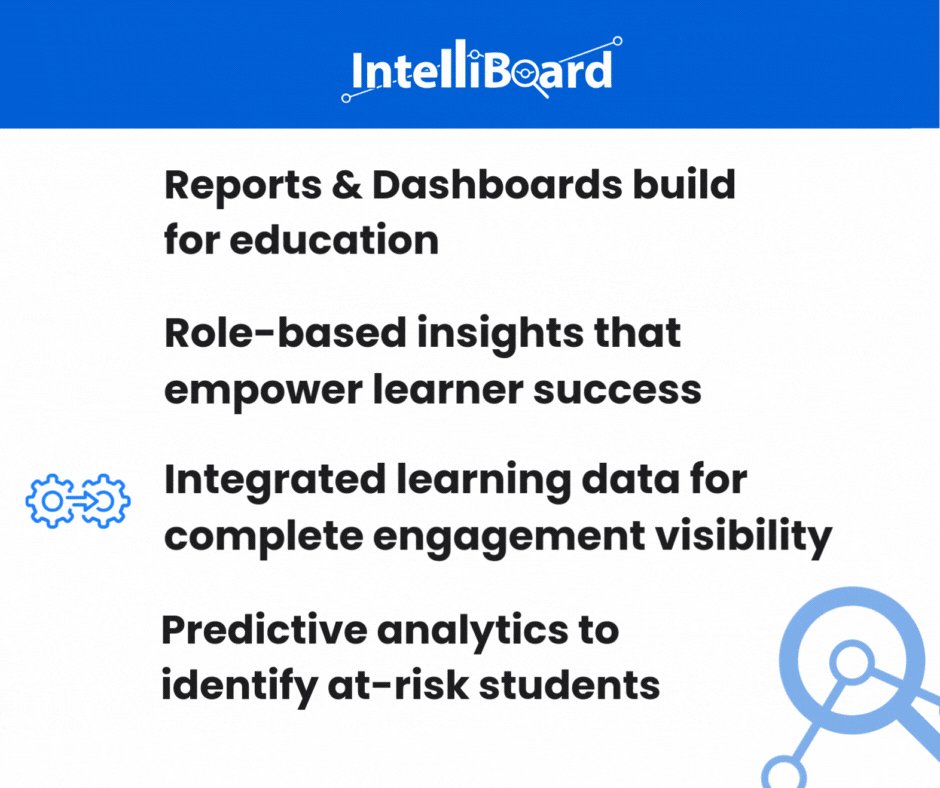 IntelliBoard

Reports & Dashboards build for education

Role-based insights that empower learner success

Integrated learning data for complete engagement visibility

Predictive analytics to identify at-risk students